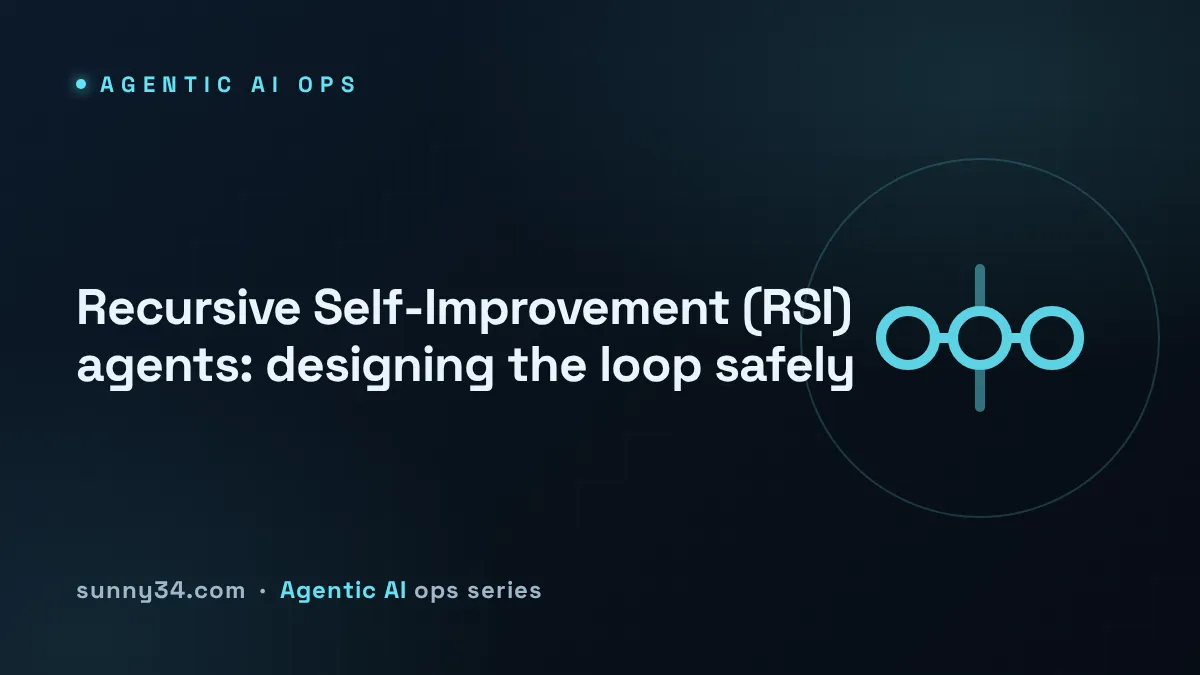 AGENTIC AI OPS

Recursive Self-Improvement (RSI) agents: designing the loop safely

sunny34.com · Agentic AI ops series